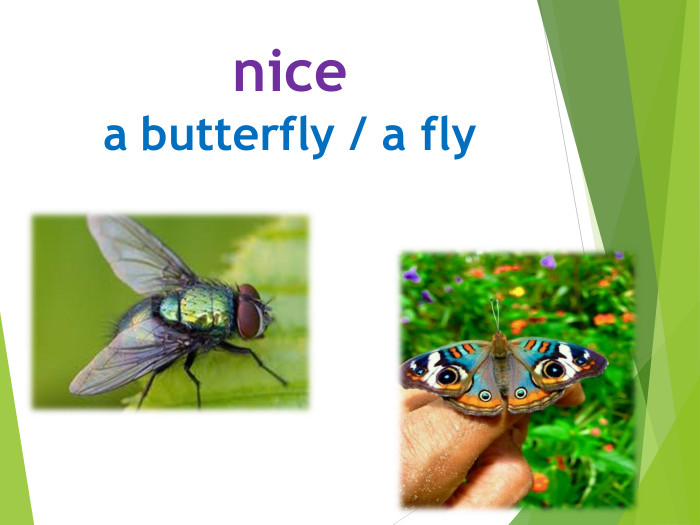 nice
a butterfly / a fly